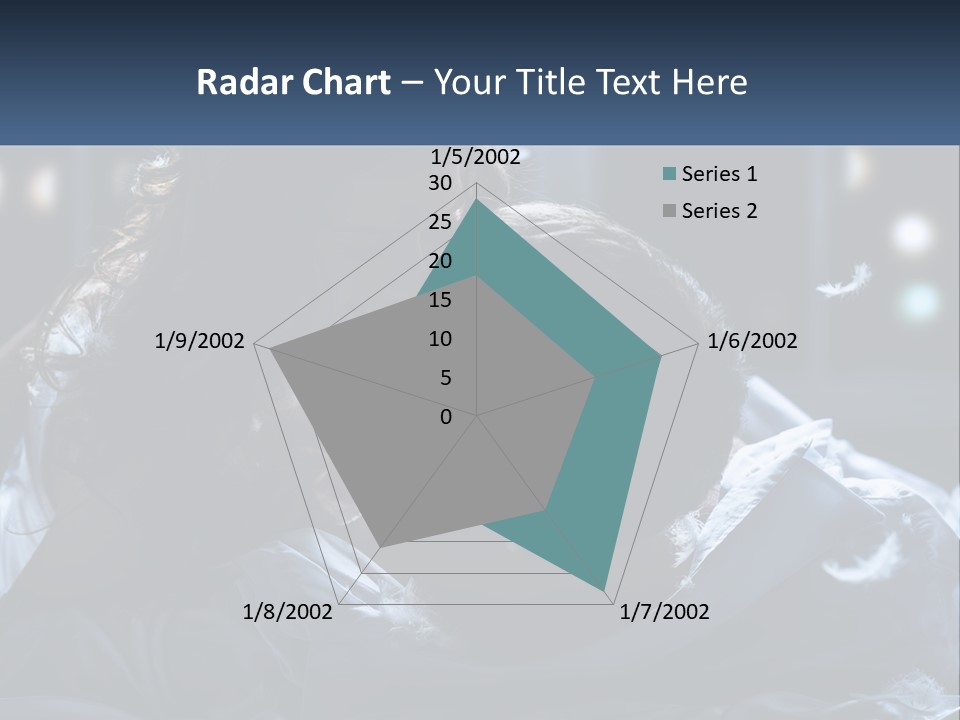 Radar Chart – Your Title Text Here

1/5/2002
30
25
20
15
10
5
0
1/6/2002
1/7/2002
1/8/2002
1/9/2002

Series 1
Series 2